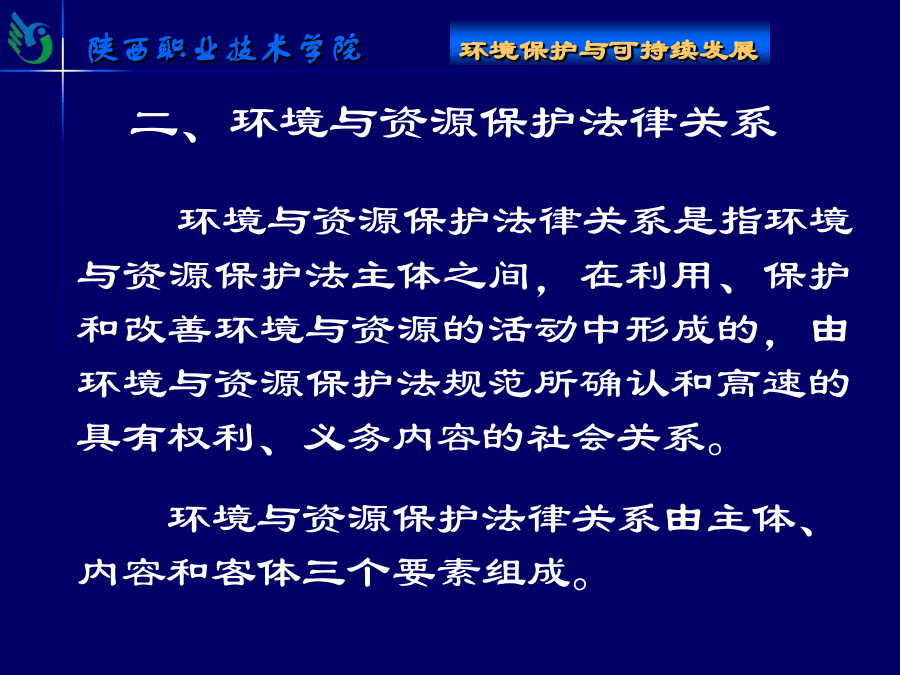 陕西职业技术学院

环境保护与可持续发展

二、环境与资源保护法律关系

环境与资源保护法律关系是指环境与资源保护法主体之间，在利用、保护和改善环境与资源的活动中形成的，由环境与资源保护法规范所确认和高速的具有权利、义务内容的社会关系。

环境与资源保护法律关系由主体、内容和客体三个要素组成。